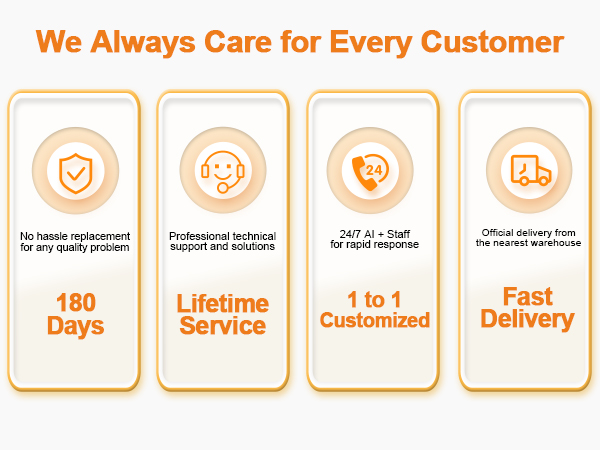 We Always Care for Every Customer

No hassle replacement for any quality problem

180 Days

Professional technical support and solutions

Lifetime Service

24

24/7 AI + Staff for rapid response

1 to 1 Customized

Official delivery from the nearest warehouse

Fast Delivery